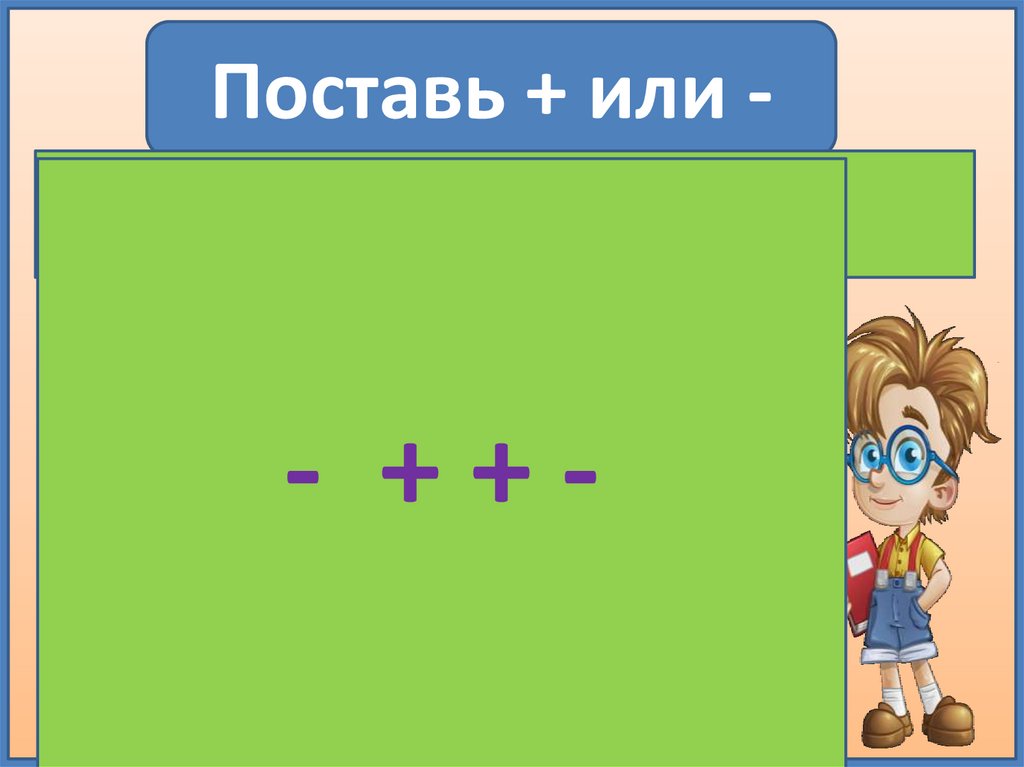 Поставь + или -

- + + -